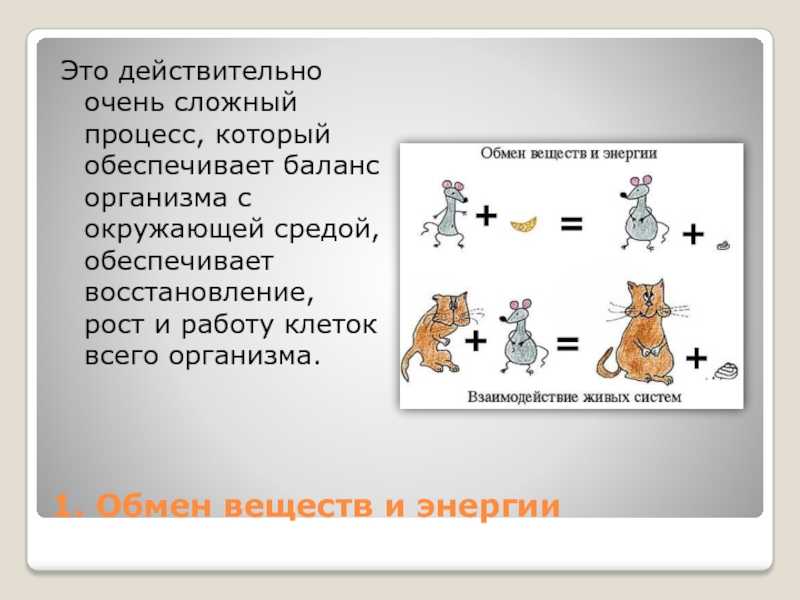 Это действительно очень сложный процесс, который обеспечивает баланс организма с окружающей средой, обеспечивает восстановление, рост и работу клеток всего организма.

Обмен веществ и энергии

+ =
+

+ =
+

Взаимодействие живых систем

1. Обмен веществ и энергии